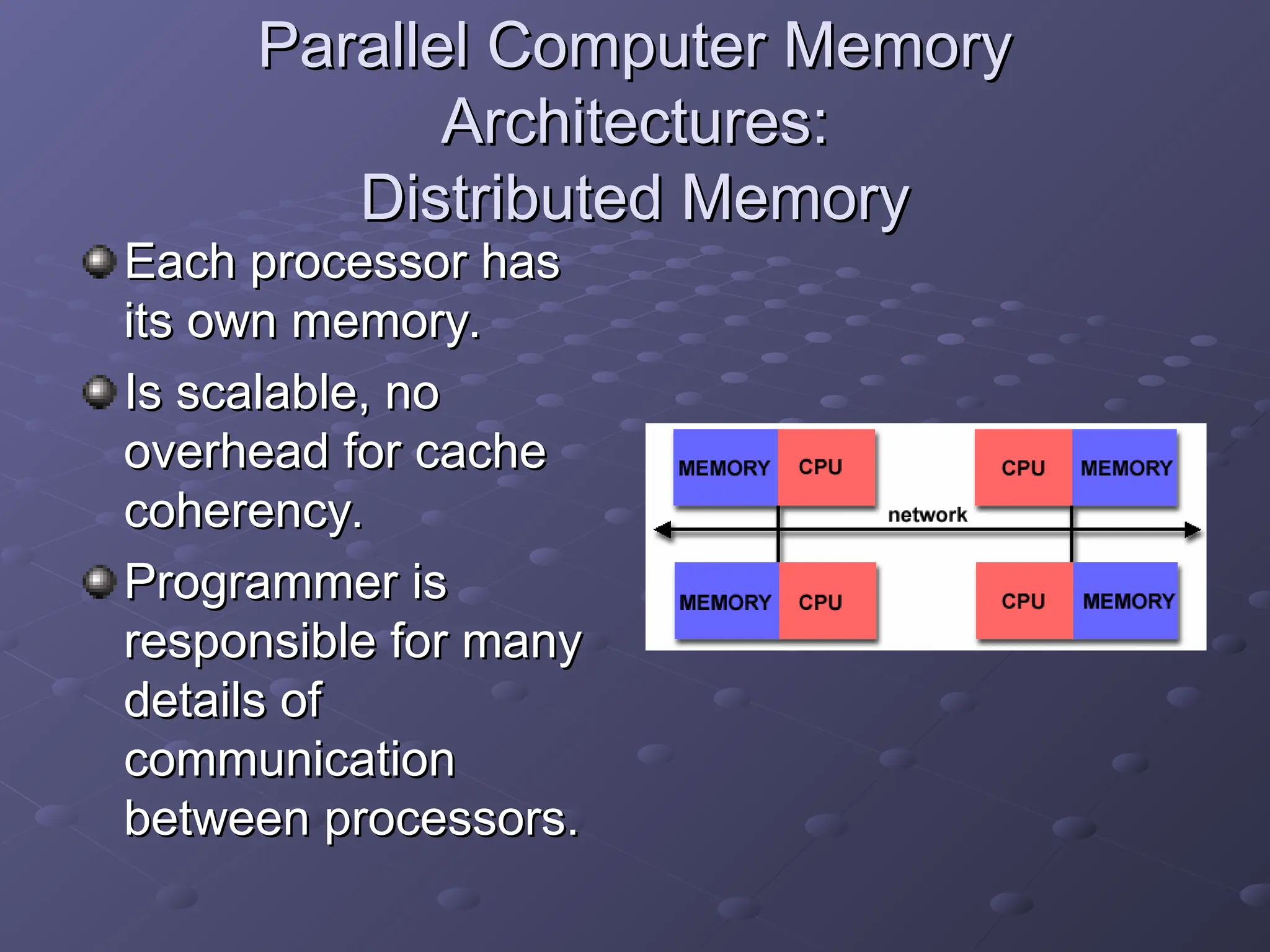 Parallel Computer Memory Architectures:
Distributed Memory

Each processor has its own memory.

Is scalable, no overhead for cache coherency.

Programmer is responsible for many details of communication between processors.

MEMORY CPU CPU MEMORY
network
MEMORY CPU CPU MEMORY